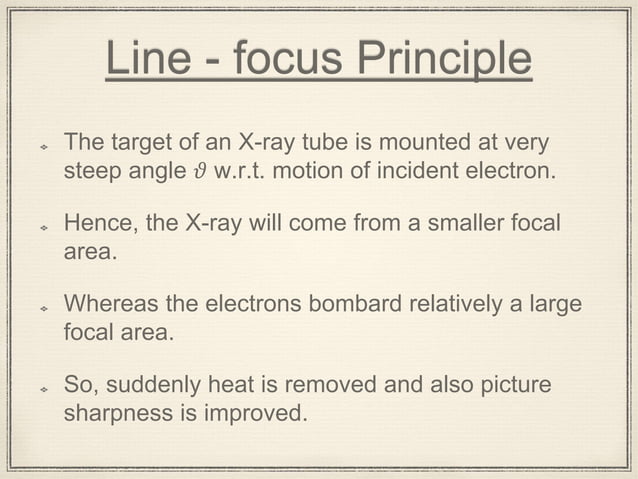 Line - focus Principle

The target of an X-ray tube is mounted at very steep angle $\vartheta$ w.r.t. motion of incident electron.

Hence, the X-ray will come from a smaller focal area.

Whereas the electrons bombard relatively a large focal area.

So, suddenly heat is removed and also picture sharpness is improved.